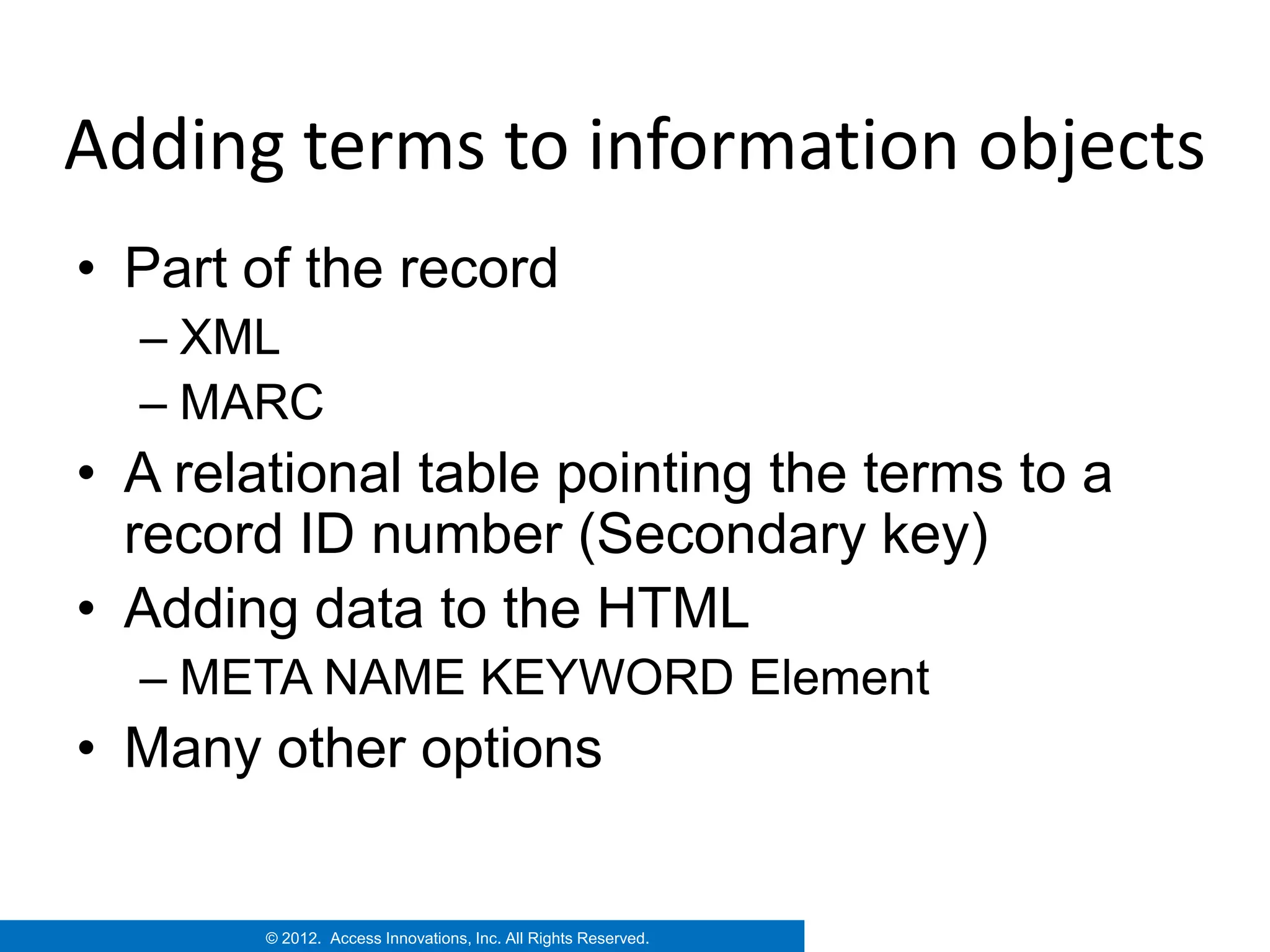 Adding terms to information objects

• Part of the record
– XML
– MARC
• A relational table pointing the terms to a record ID number (Secondary key)
• Adding data to the HTML
– META NAME KEYWORD Element
• Many other options

© 2012. Access Innovations, Inc. All Rights Reserved.